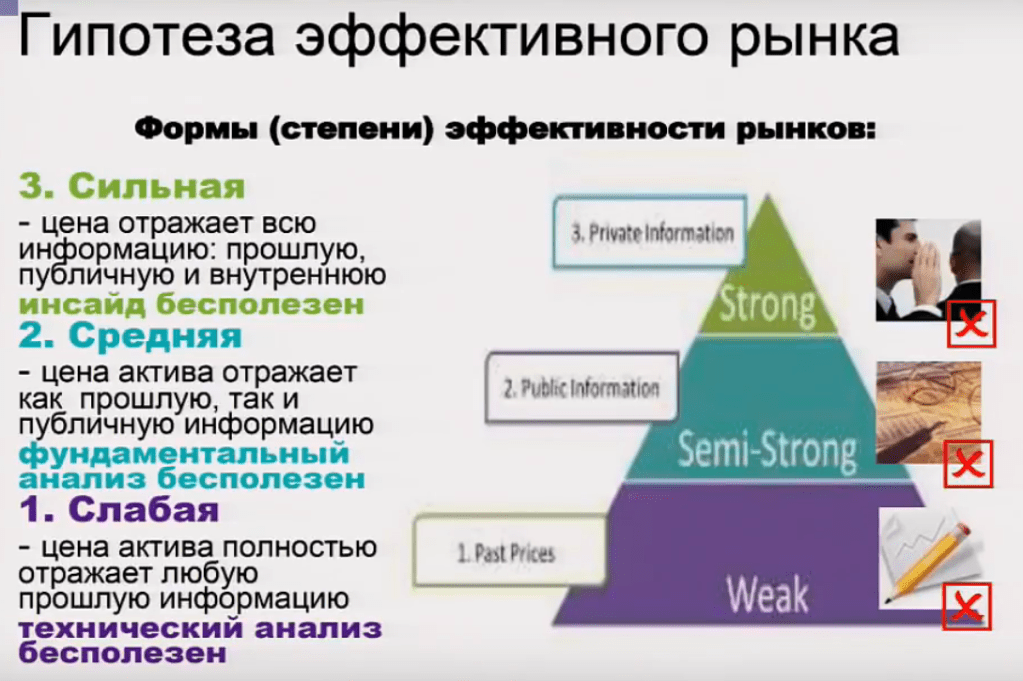 Гипотеза эффективного рынка

Формы (степени) эффективности рынков:

3. Сильная
- цена отражает всю информацию: прошлую, публичную и внутреннюю
инсайд бесполезен

2. Средняя
- цена актива отражает как прошлую, так и публичную информацию
фундаментальный анализ бесполезен

1. Слабая
- цена актива полностью отражает любую прошлую информацию
технический анализ бесполезен

3. Private Information
Strong
2. Public Information
Semi-Strong
1. Past Prices
Weak